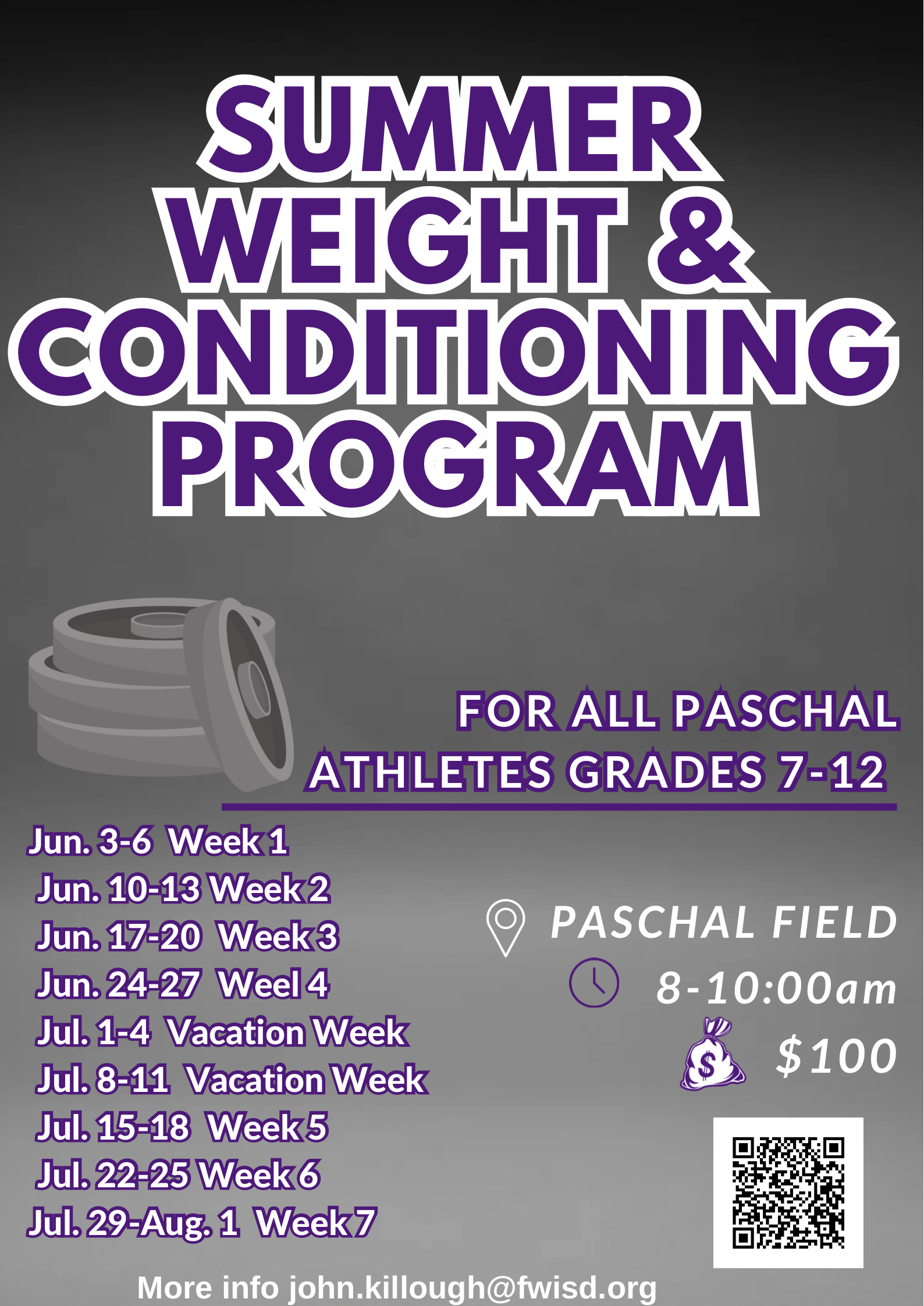 SUMMER WEIGHT & CONDITIONING PROGRAM

FOR ALL PASCHAL ATHLETES GRADES 7-12

Jun. 3-6 Week 1
Jun. 10-13 Week 2
Jun. 17-20 Week 3
Jun. 24-27 Weel 4
Jul. 1-4 Vacation Week
Jul. 8-11 Vacation Week
Jul. 15-18 Week 5
Jul. 22-25 Week 6
Jul. 29-Aug. 1 Week 7

PASCHAL FIELD
8-10:00am
$100

More info john.killough@fwisd.org